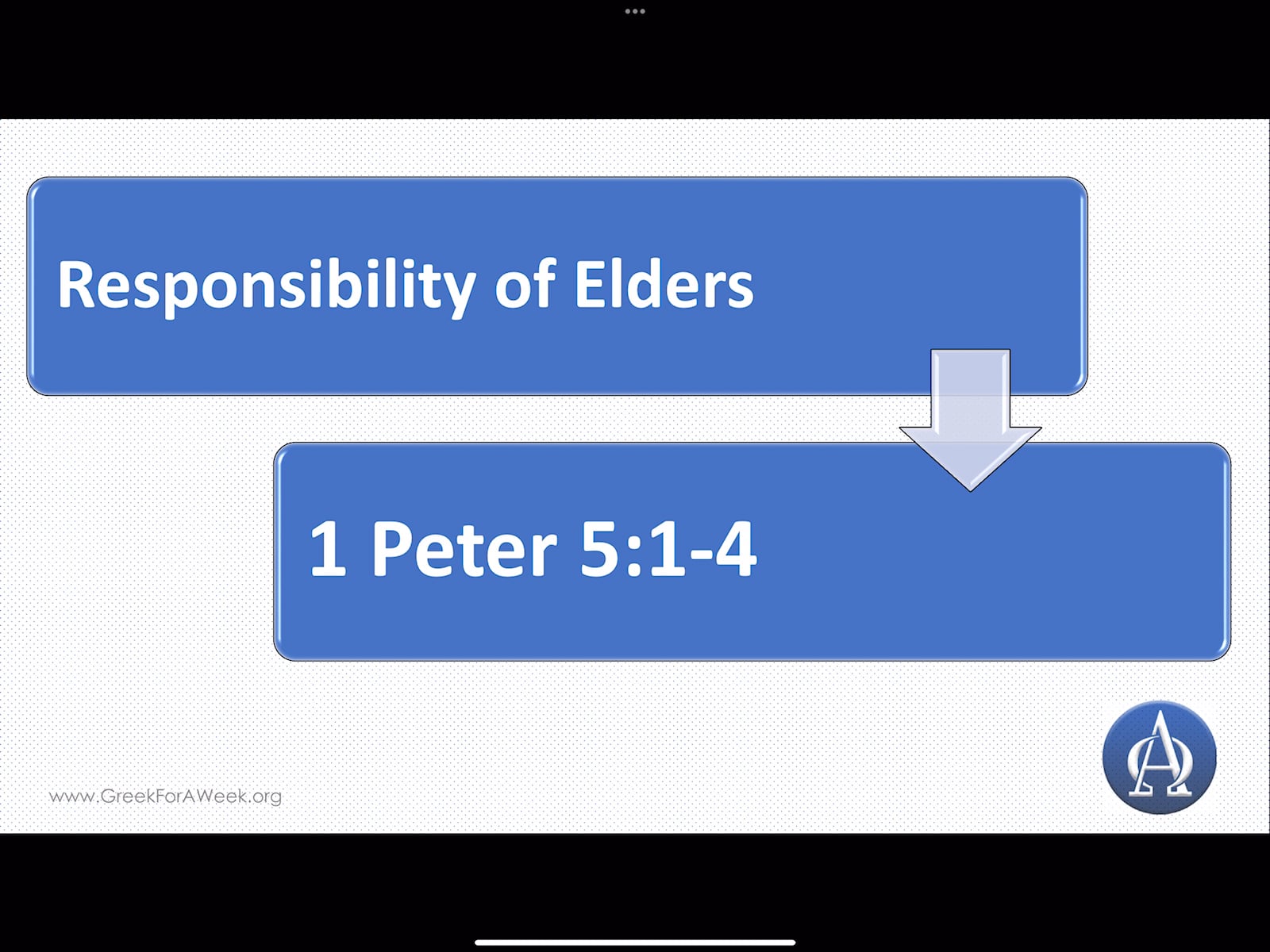 Responsibility of Elders

1 Peter 5:1-4

www.GreekForAWeek.org

ΑΩ